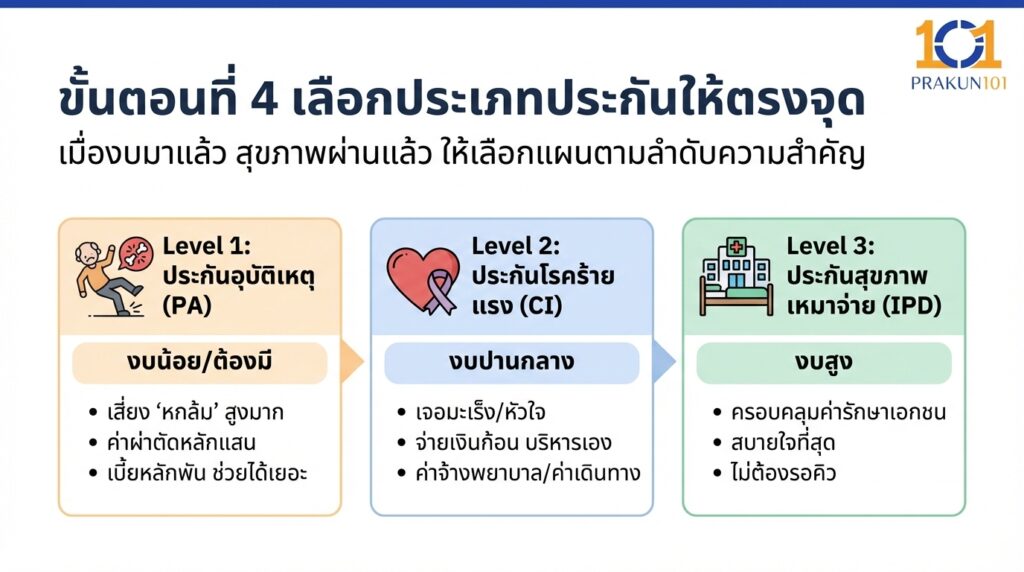 101
PRAKUN101

ขั้นตอนที่ 4 เลือกประเภทประกันให้ตรงจุด

เมื่องบมาแล้ว สุขภาพผ่านแล้ว ให้เลือกแผนตามลำดับความสำคัญ

Level 1: ประกันอุบัติเหตุ (PA)

งบน้อย/ต้องมี

• เสี่ยง 'หกล้ม' สูงมาก
• ค่าผ่าตัดหลักแสน
• เบี้ยหลักพัน ช่วยได้เยอะ

Level 2: ประกันโรคร้ายแรง (CI)

งบปานกลาง

• เจอมะเร็ง/หัวใจ
• จ่ายเงินก้อน บริหารเอง
• ค่าจ้างพยาบาล/ค่าเดินทาง

Level 3: ประกันสุขภาพเหมาจ่าย (IPD)

งบสูง

• ครอบคลุมค่ารักษาเอกชน
• สบายใจที่สุด
• ไม่ต้องรอคิว